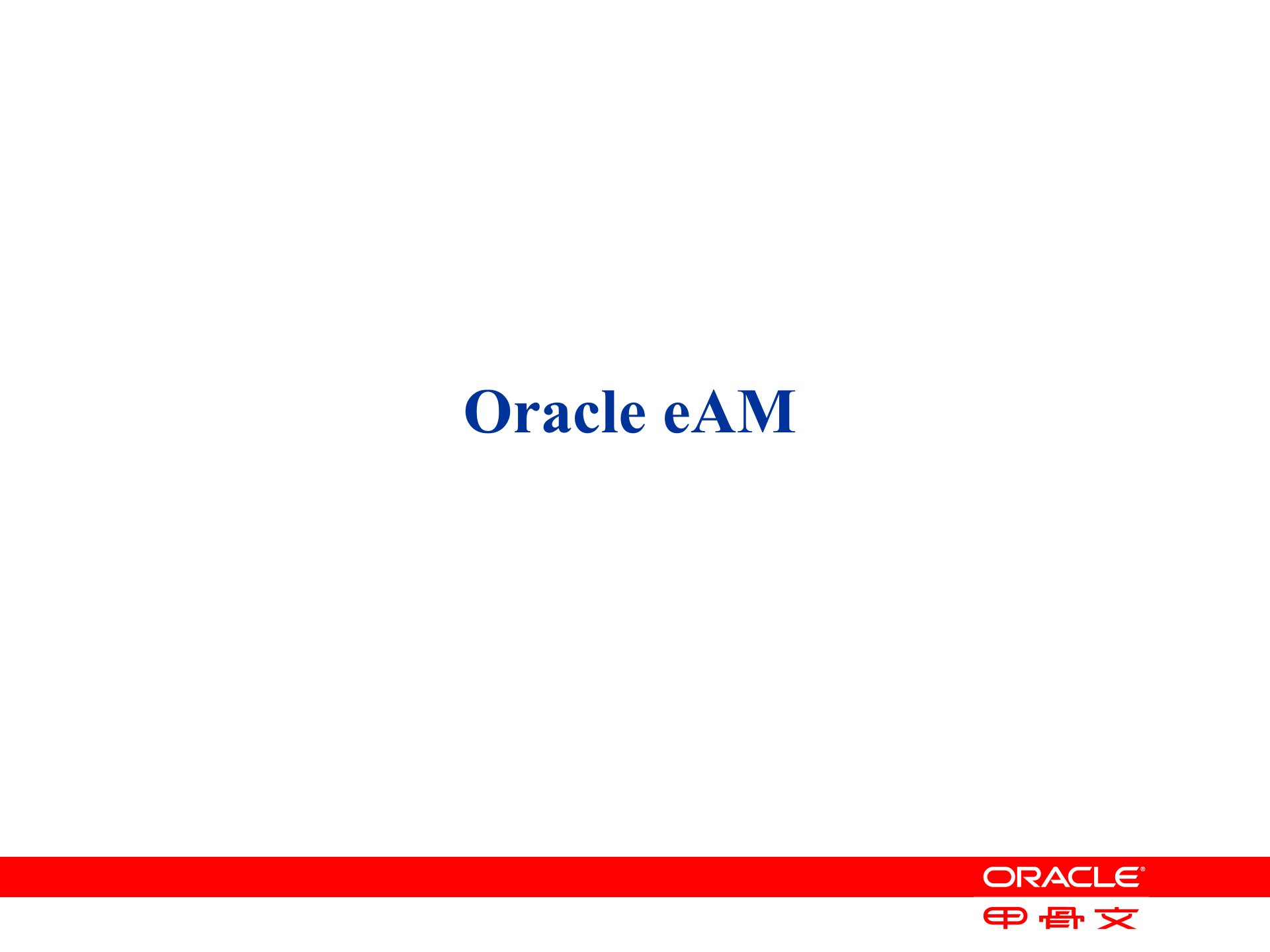 Oracle eAM

ORACLE®
甲骨文